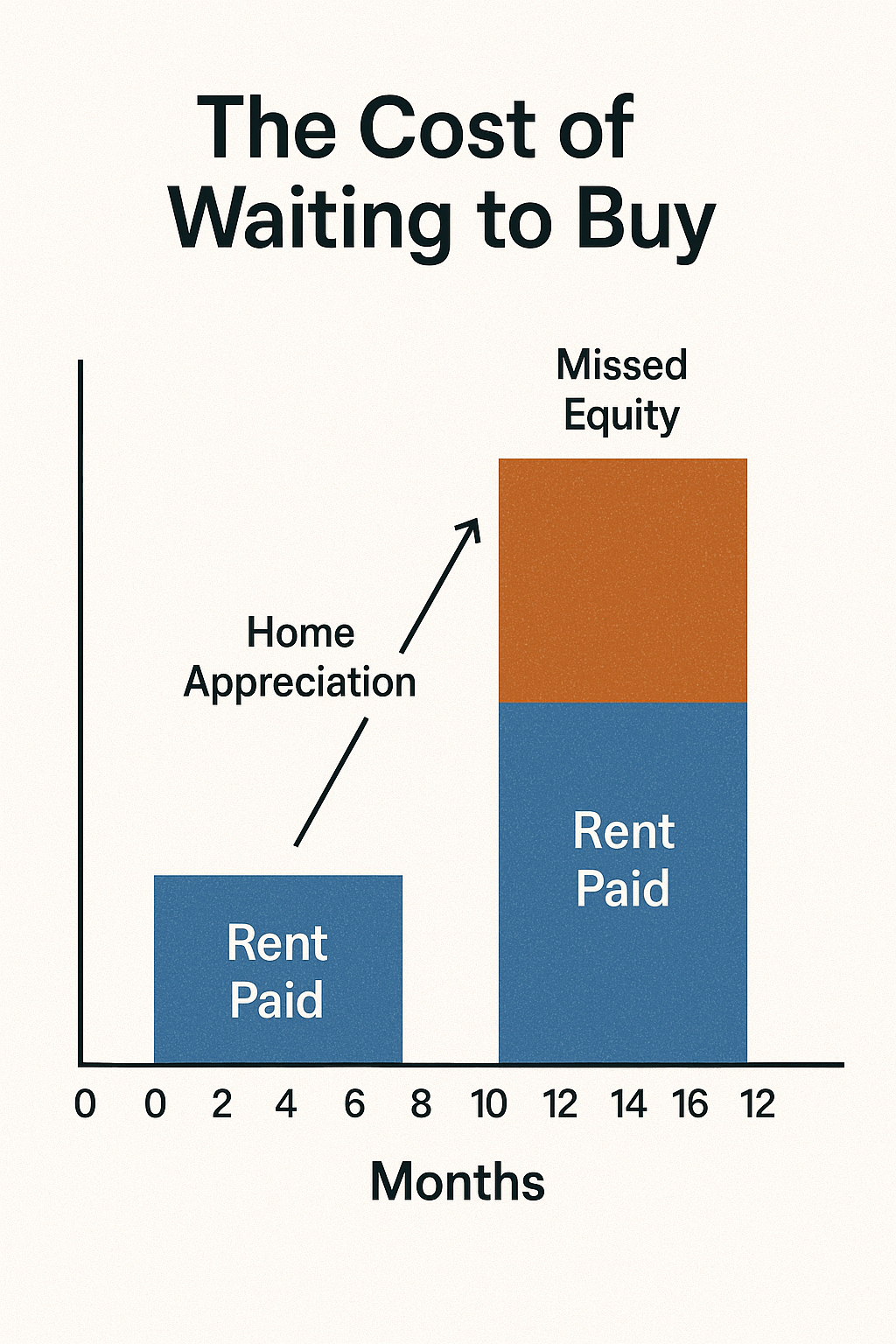 The Cost of Waiting to Buy

Missed Equity

Home Appreciation

Rent Paid

Rent Paid

0 0 2 4 6 8 10 12 14 16 12

Months